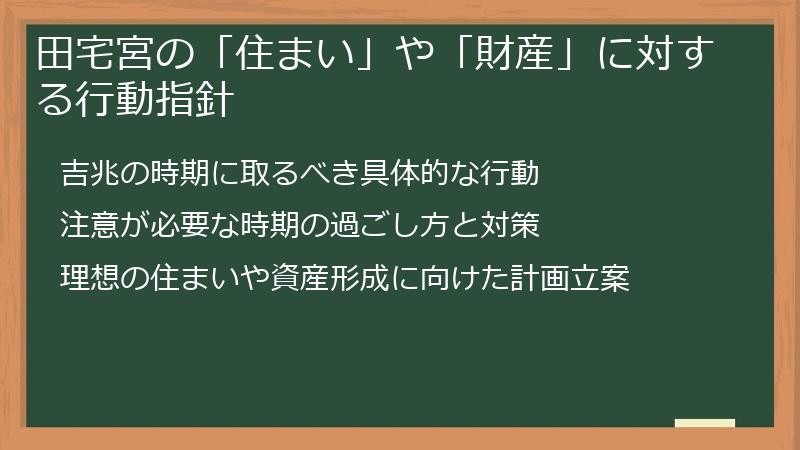 田宅宮の「住まい」や「財産」に対する行動指針

吉兆の時期に取るべき具体的な行動

注意が必要な時期の過ごし方と対策

理想の住まいや資産形成に向けた計画立案